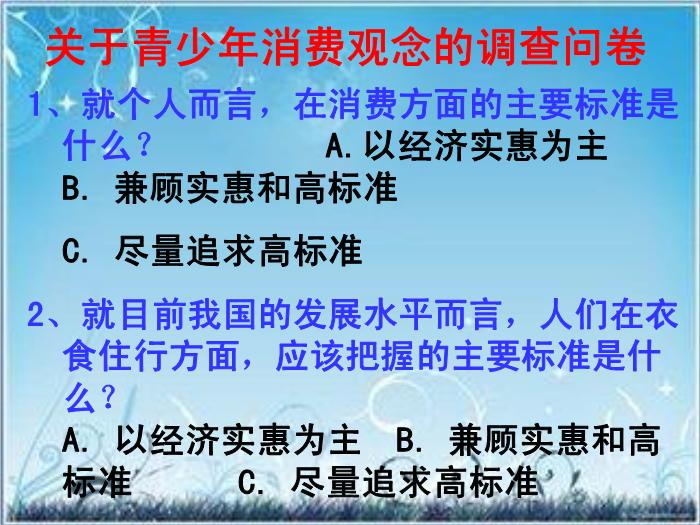 关于青少年消费观念的调查问卷

1、就个人而言，在消费方面的主要标准是什么？ A.以经济实惠为主

B. 兼顾实惠和高标准

C. 尽量追求高标准

2、就目前我国的发展水平而言，人们在衣食住行方面，应该把握的主要标准是什么？

A. 以经济实惠为主 B. 兼顾实惠和高标准 C. 尽量追求高标准